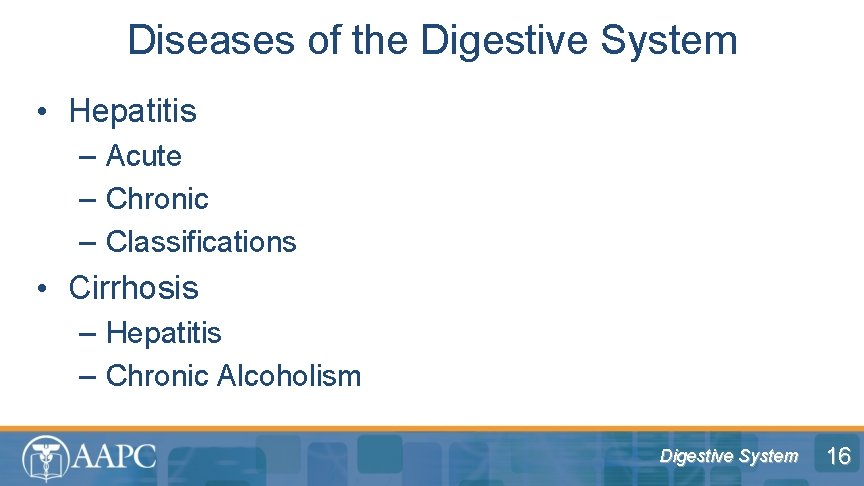 Diseases of the Digestive System

• Hepatitis
– Acute
– Chronic
– Classifications

• Cirrhosis
– Hepatitis
– Chronic Alcoholism

AAPC

Digestive System 16